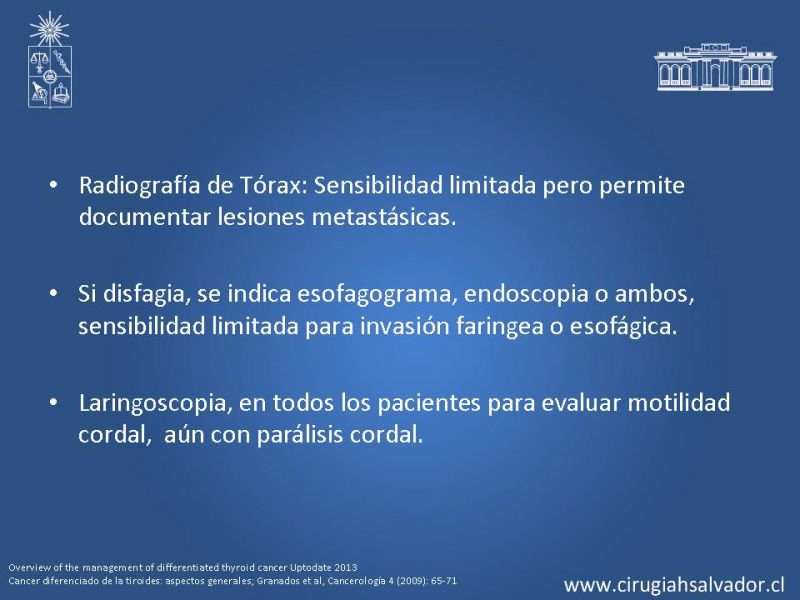 • Radiografía de Tórax: Sensibilidad limitada pero permite documentar lesiones metastásicas.

• Si disfagia, se indica esofagograma, endoscopia o ambos, sensibilidad limitada para invasión faringea o esofágica.

• Laringoscopia, en todos los pacientes para evaluar motilidad cordal, aún con parálisis cordal.

Overview of the management of differentiated thyroid cancer Uptodate 2013
Cancer diferenciado de la tiroides: aspectos generales; Granados et al, Cancerología 4 (2009): 65-71

www.cirugiahsalvador.cl